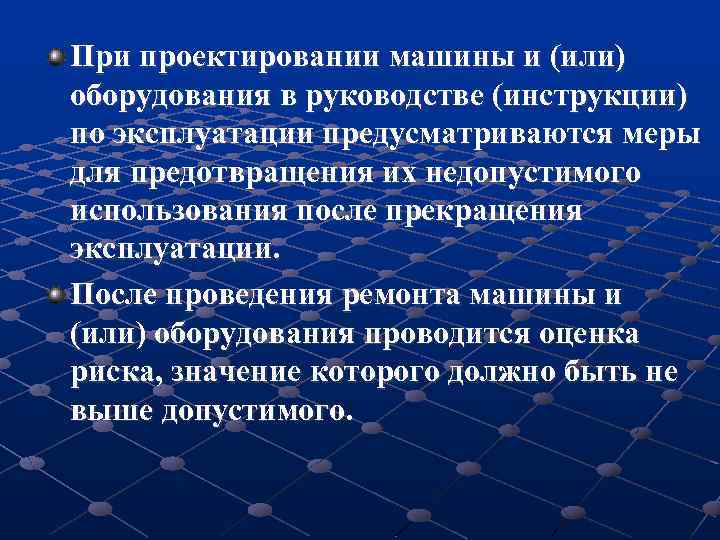 При проектировании машины и (или) оборудования в руководстве (инструкции) по эксплуатации предусматриваются меры для предотвращения их недопустимого использования после прекращения эксплуатации.

После проведения ремонта машины и (или) оборудования проводится оценка риска, значение которого должно быть не выше допустимого.